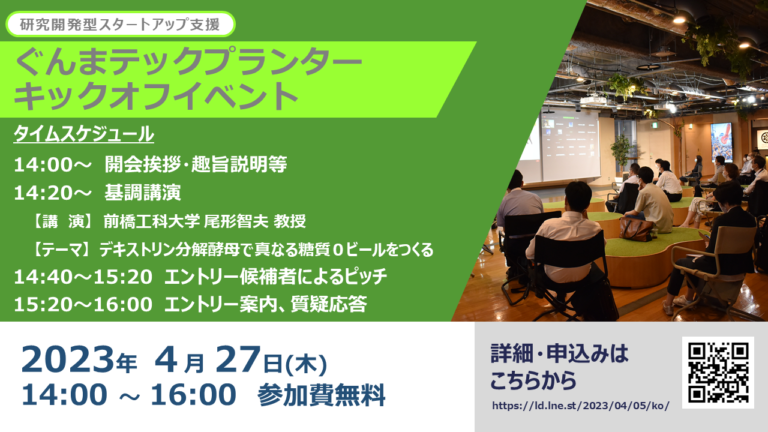 研究開発型スタートアップ支援

ぐんまテックプランター
キックオフイベント

タイムスケジュール

14:00～ 開会挨拶･趣旨説明等

14:20～ 基調講演

【講 演】 前橋工科大学 尾形智夫 教授

【テーマ】 デキストリン分解酵母で真なる糖質0ビールをつくる

14:40～15:20 エントリー候補者によるピッチ

15:20～16:00 エントリー案内、質疑応答

2023年 4月 27日(木)
14:00 ～ 16:00 参加費無料

詳細･申込みは
こちらから

https://ld.lne.st/2023/04/05/ko/